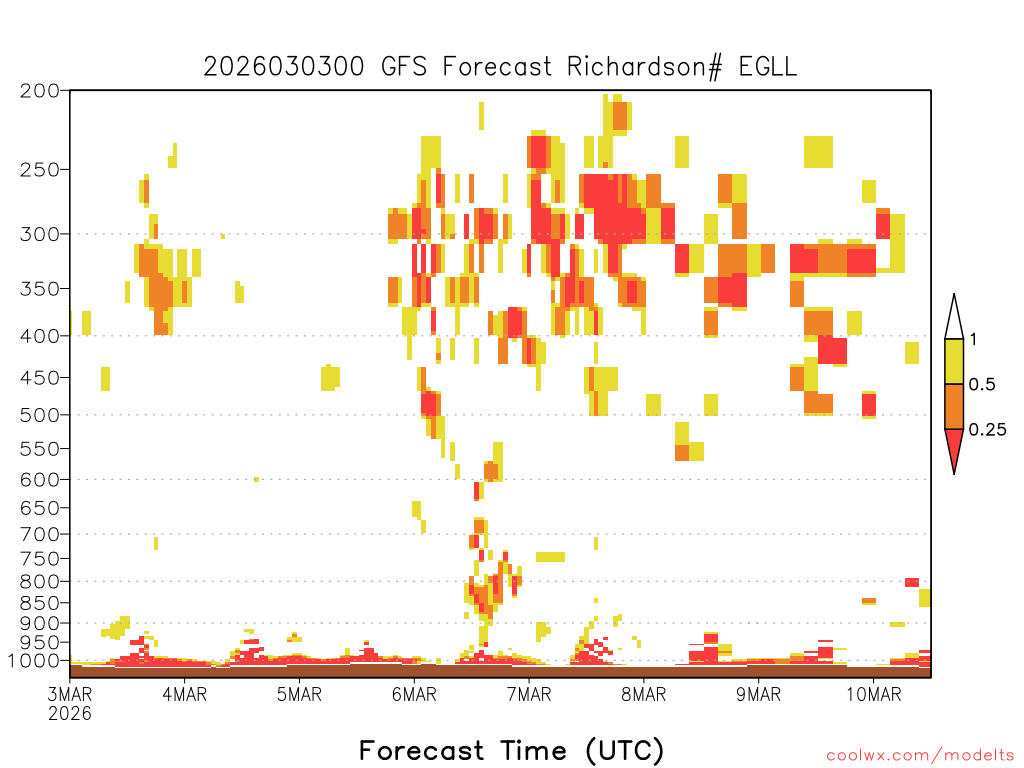 2026030300 GFS Forecast Richardson# EGLL

200
250
300
350
400
450
500
550
600
650
700
750
800
850
900
950
1000

1
0.5
0.25

3MAR
2026
4MAR
5MAR
6MAR
7MAR
8MAR
9MAR
10MAR

Forecast Time (UTC)

coolwx.com/modelts